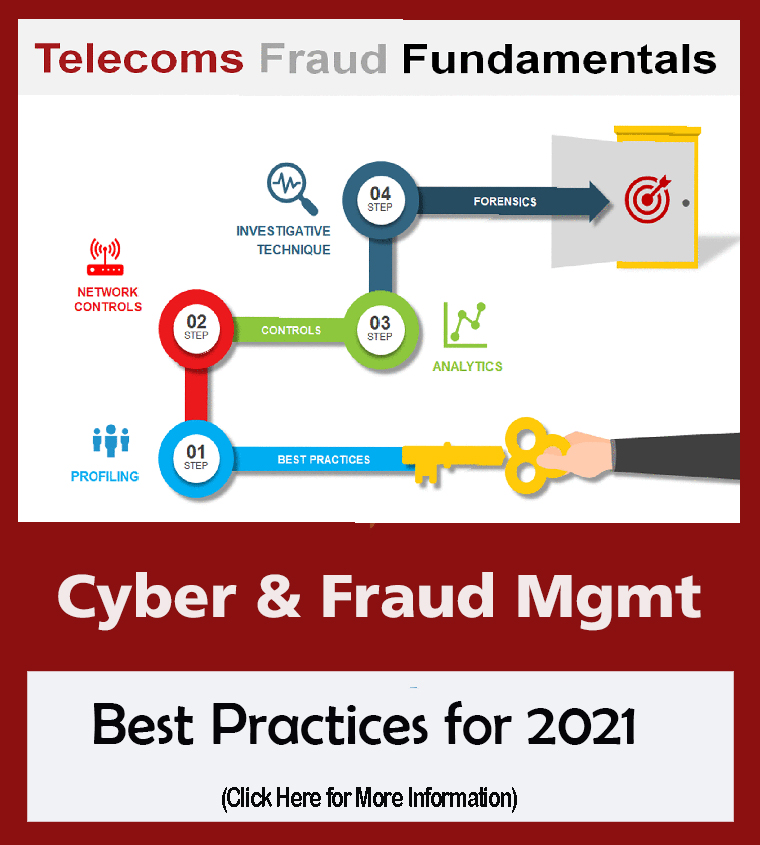 Telecoms Fraud Fundamentals

INVESTIGATIVE TECHNIQUE

04 STEP

FORENSICS

NETWORK CONTROLS

02 STEP

CONTROLS

03 STEP

ANALYTICS

PROFILING

01 STEP

BEST PRACTICES

Cyber & Fraud Mgmt

Best Practices for 2021

(Click Here for More Information)